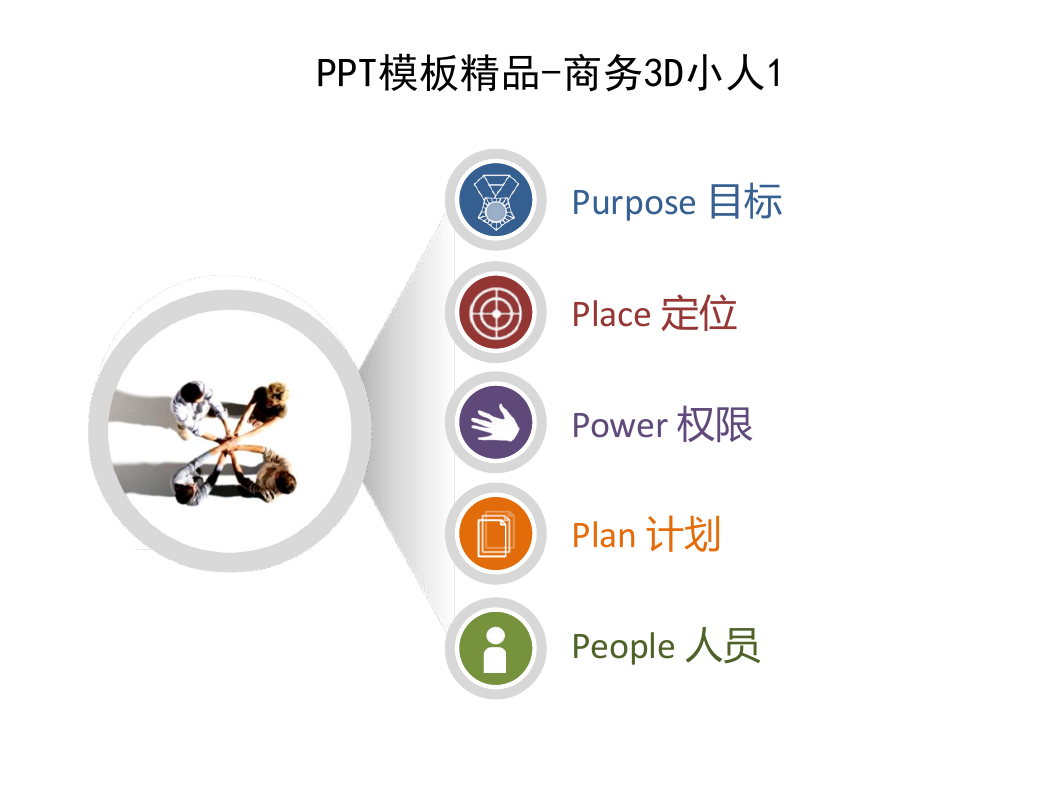 PPT模板精品-商务3D小人1

Purpose 目标

Place 定位

Power 权限

Plan 计划

People 人员